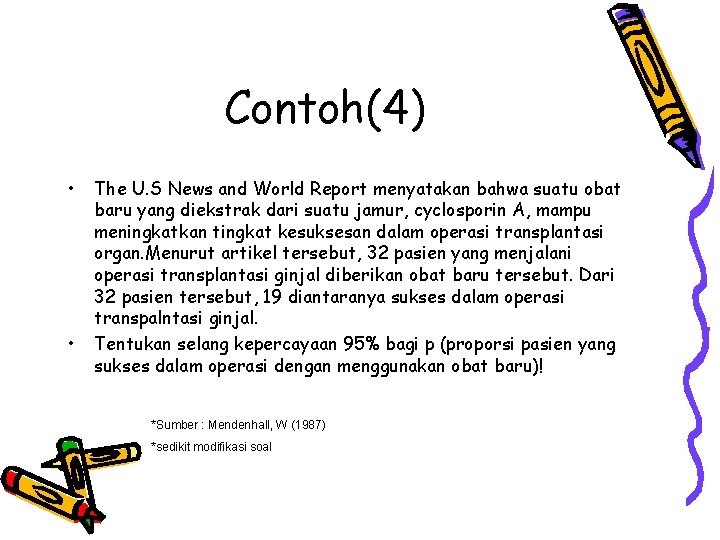 Contoh(4)

• The U.S News and World Report menyatakan bahwa suatu obat baru yang diekstrak dari suatu jamur, cyclosporin A, mampu meningkatkan tingkat kesuksesan dalam operasi transplantasi organ.Menurut artikel tersebut, 32 pasien yang menjalani operasi transplantasi ginjal diberikan obat baru tersebut. Dari 32 pasien tersebut, 19 diantaranya sukses dalam operasi transpalntasi ginjal.

• Tentukan selang kepercayaan 95% bagi p (proporsi pasien yang sukses dalam operasi dengan menggunakan obat baru)!

*Sumber : Mendenhall, W (1987)

*sedikit modifikasi soal